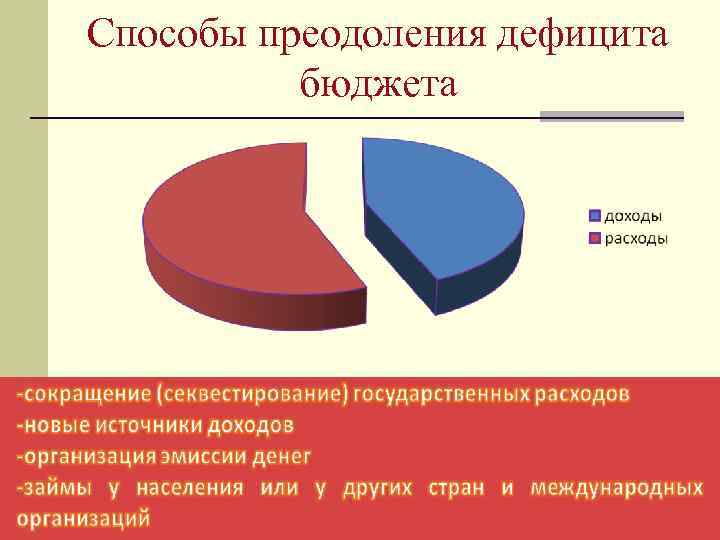 Способы преодоления дефицита бюджета

доходы
расходы

-сокращение (секвестирование) государственных расходов
-новые источники доходов
-организация эмиссии денег
-займы у населения или у других стран и международных организаций